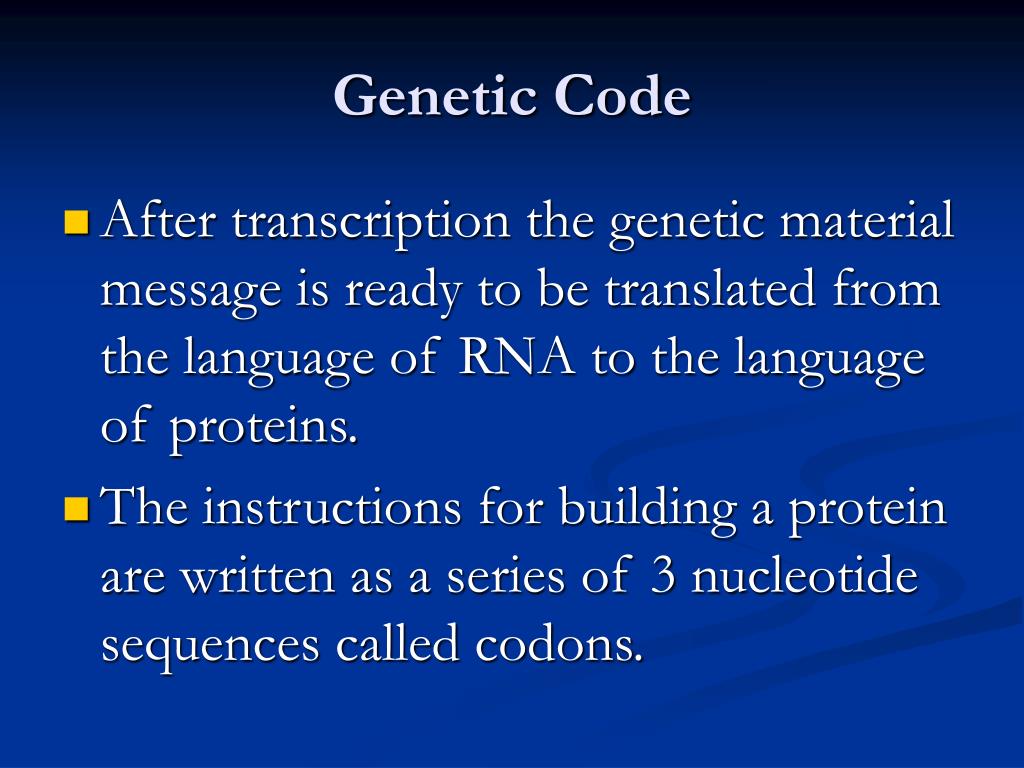 Genetic Code

After transcription the genetic material message is ready to be translated from the language of RNA to the language of proteins.

The instructions for building a protein are written as a series of 3 nucleotide sequences called codons.